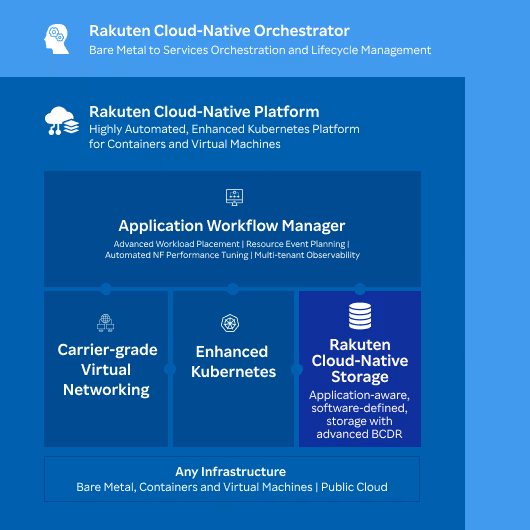 Rakuten Cloud-Native Orchestrator
Bare Metal to Services Orchestration and Lifecycle Management

Rakuten Cloud-Native Platform
Highly Automated, Enhanced Kubernetes Platform for Containers and Virtual Machines

Application Workflow Manager
Advanced Workload Placement | Resource Event Planning | Automated NF Performance Tuning | Multi-tenant Observability

Carrier-grade Virtual Networking

Enhanced Kubernetes

Rakuten Cloud-Native Storage
Application-aware, software-defined, storage with advanced BCDR

Any Infrastructure
Bare Metal, Containers and Virtual Machines | Public Cloud